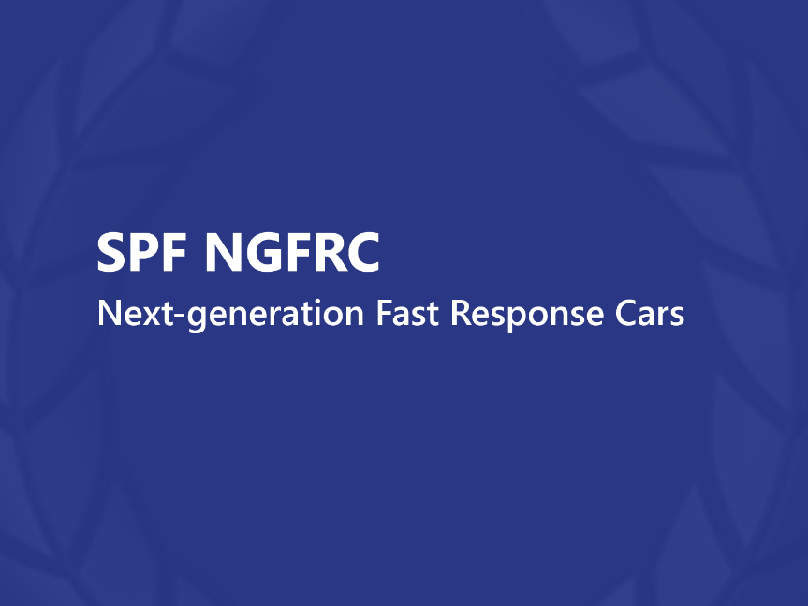 SPF NGFRC

Next-generation Fast Response Cars